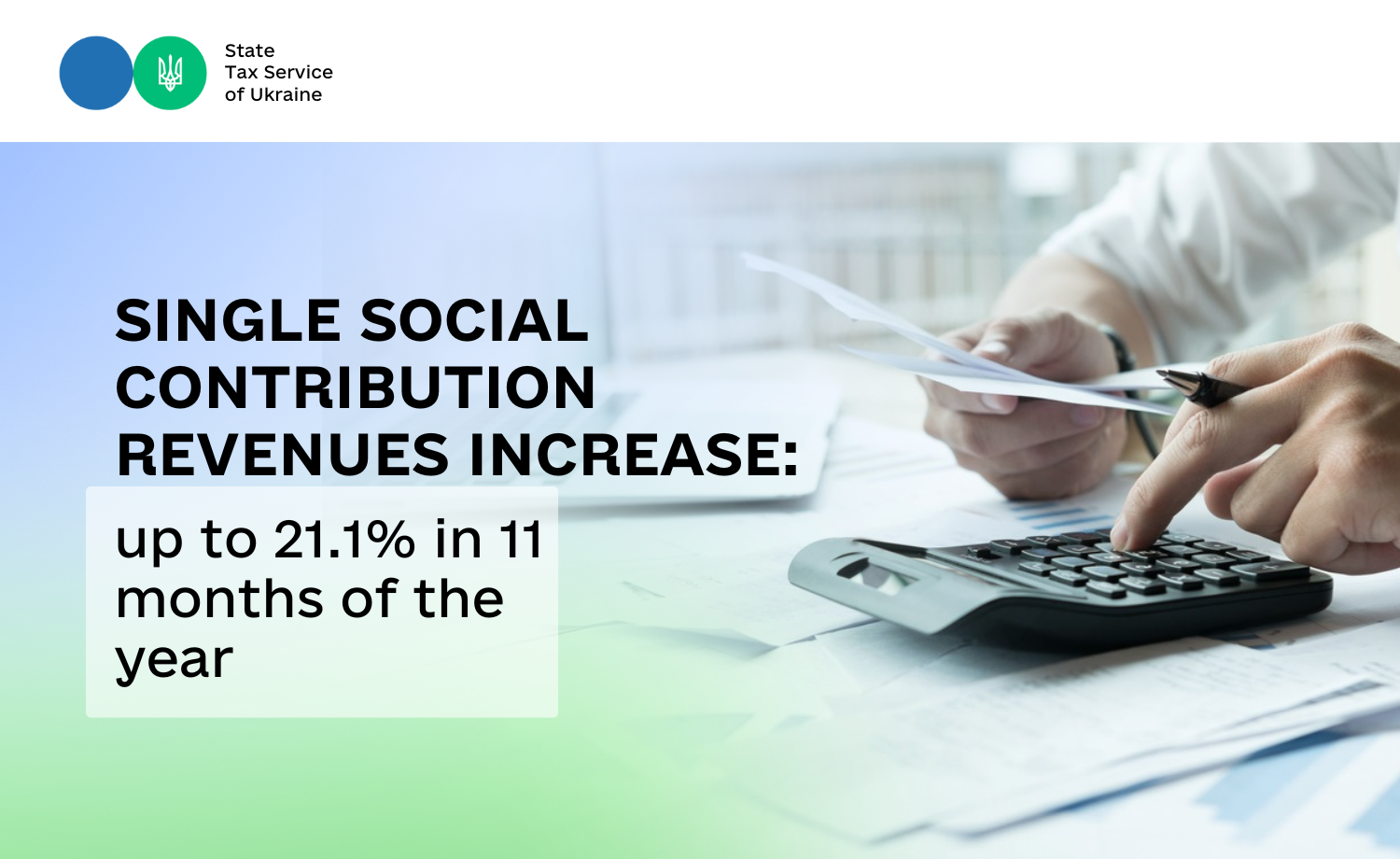 State
Tax Service
of Ukraine

SINGLE SOCIAL CONTRIBUTION REVENUES INCREASE:

up to 21.1% in 11 months of the year